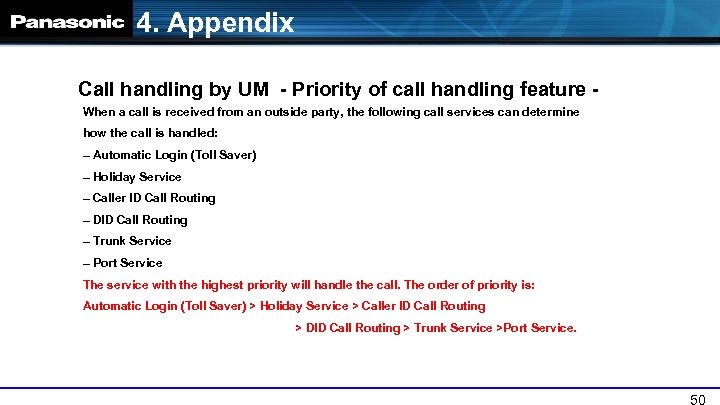 Panasonic 4. Appendix

Call handling by UM - Priority of call handling feature -

When a call is received from an outside party, the following call services can determine how the call is handled:

– Automatic Login (Toll Saver)

– Holiday Service

– Caller ID Call Routing

– DID Call Routing

– Trunk Service

– Port Service

The service with the highest priority will handle the call. The order of priority is:

Automatic Login (Toll Saver) > Holiday Service > Caller ID Call Routing > DID Call Routing > Trunk Service >Port Service.

50